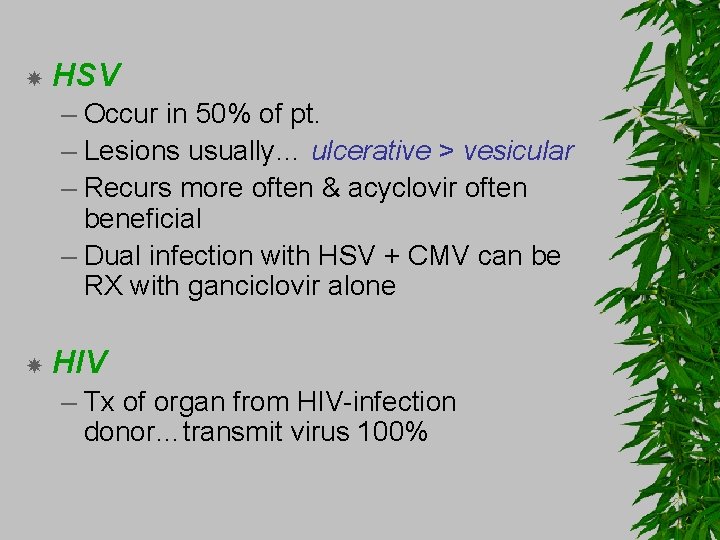 HSV

– Occur in 50% of pt.
– Lesions usually… ulcerative > vesicular
– Recurs more often & acyclovir often beneficial
– Dual infection with HSV + CMV can be RX with ganciclovir alone

HIV

– Tx of organ from HIV-infection donor…transmit virus 100%